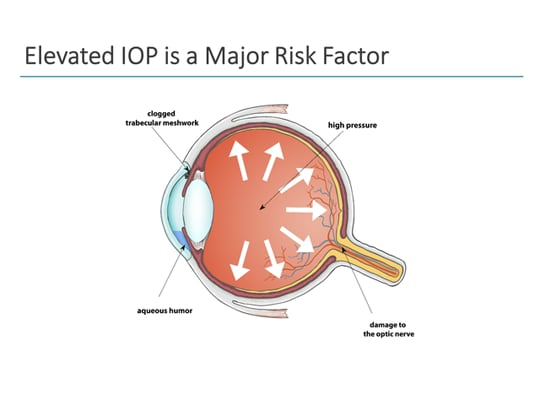 Elevated IOP is a Major Risk Factor

clogged
trabecular meshwork

high pressure

aqueous humor

damage to
the optic nerve